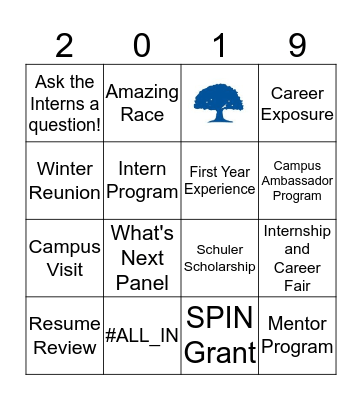 | 2 | 0 | 1 | 9 |
|---|---|---|---|
| Ask the Interns a question! | Amazing Race | | Career Exposure |
| Winter Reunion | Intern Program | First Year Experience | Campus Ambassador Program |
| Campus Visit | What's Next Panel | Schuler Scholarship | Internship and Career Fair |
| Resume Review | #ALL_IN | SPIN Grant | Mentor Program |